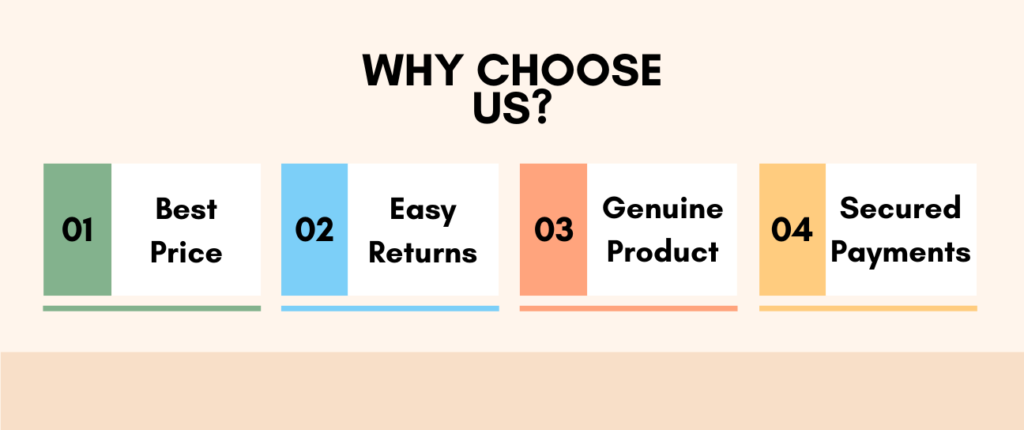 WHY CHOOSE US?

01 Best Price

02 Easy Returns

03 Genuine Product

04 Secured Payments